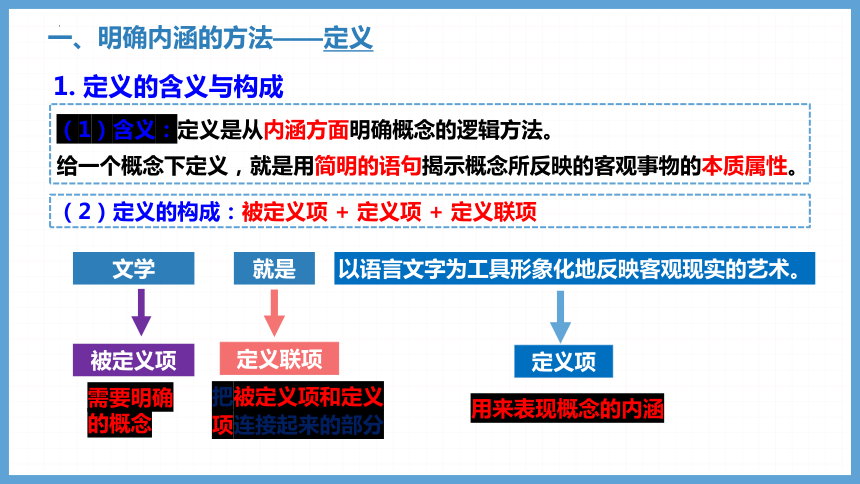 一、明确内涵的方法——定义

1. 定义的含义与构成

（1）含义：定义是从内涵方面明确概念的逻辑方法。
给一个概念下定义，就是用简明的语句揭示概念所反映的客观事物的本质属性。

（2）定义的构成：被定义项 + 定义项 + 定义联项

文学

就是

以语言文字为工具形象化地反映客观现实的艺术。

被定义项

定义联项

定义项

需要明确的概念

把被定义项和定义项连接起来的部分

用来表现概念的内涵